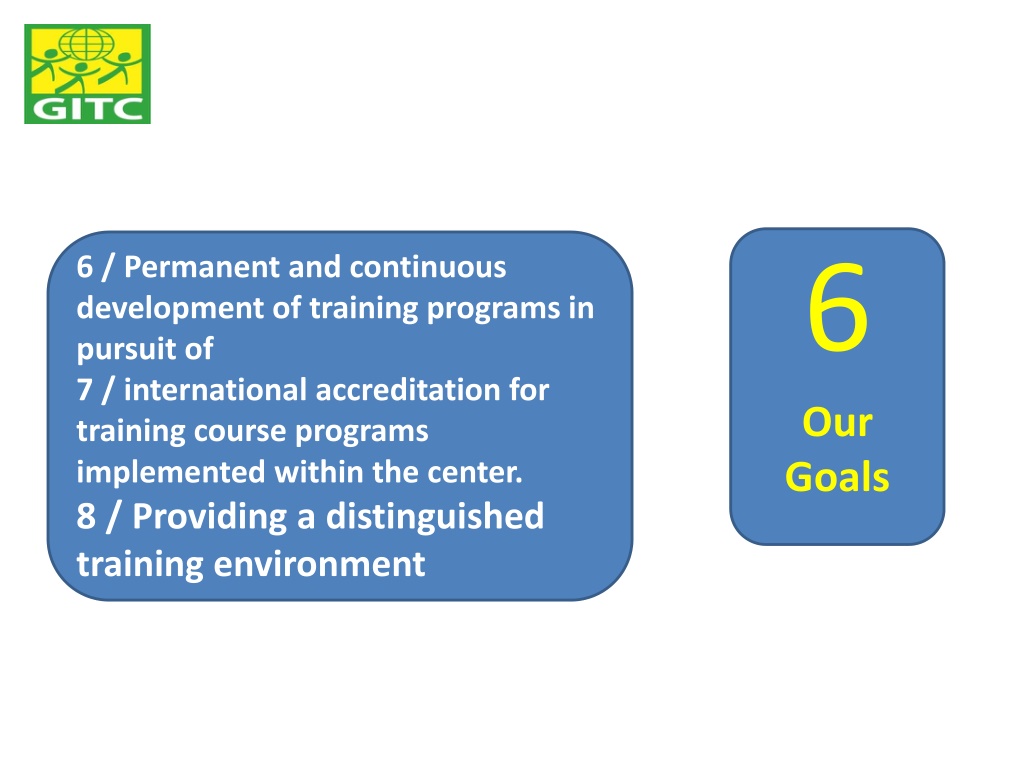 GITC

6 / Permanent and continuous development of training programs in pursuit of
7 / international accreditation for training course programs implemented within the center.
8 / Providing a distinguished training environment

6
Our Goals